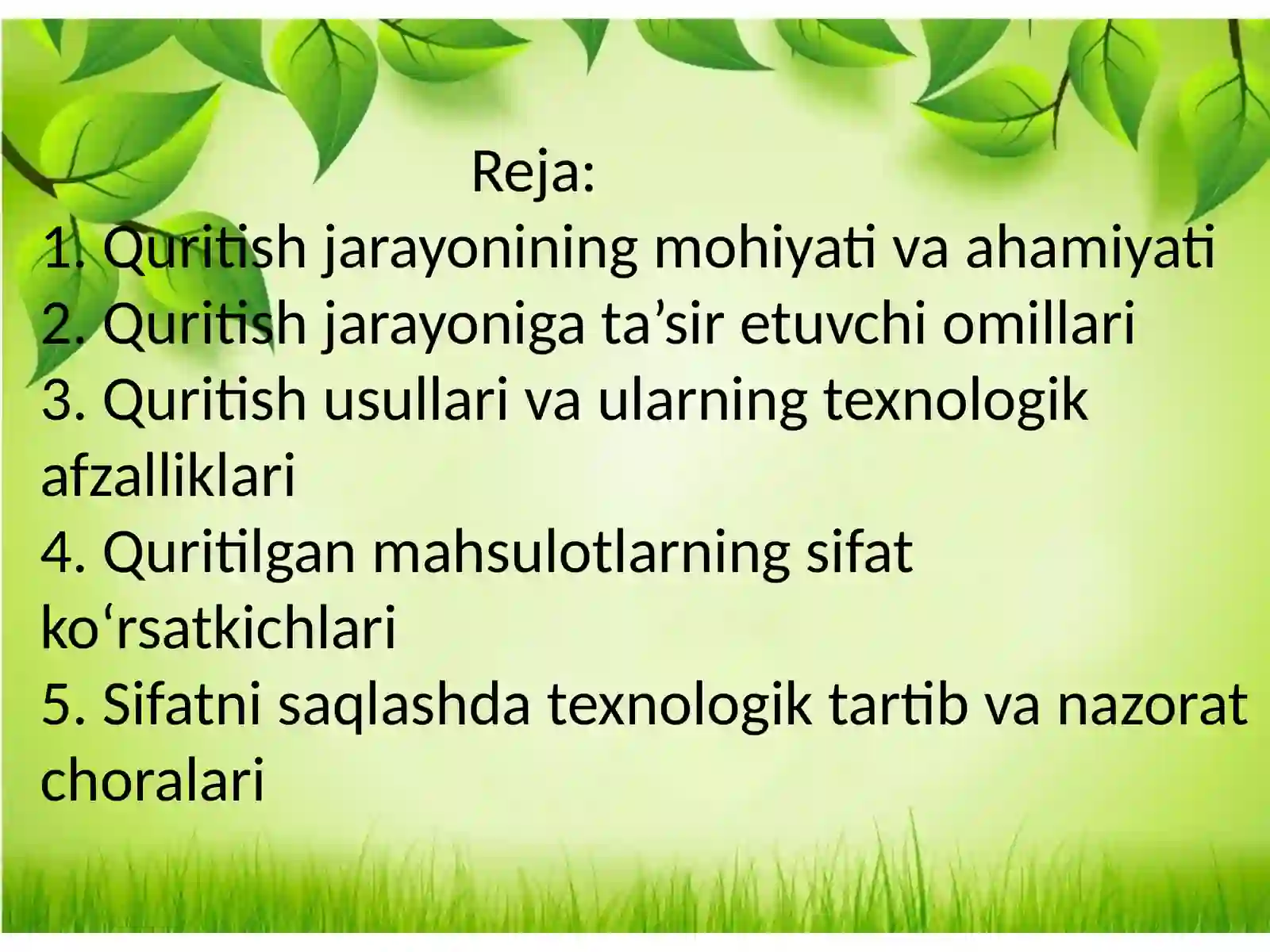 Reja:
1. Quritish jarayonining mohiyati va ahamiyati
2. Quritish jarayoniga ta’sir etuvchi omillari
3. Quritish usullari va ularning texnologik afzalliklari
4. Quritilgan mahsulotlarning sifat ko‘rsatkichlari
5. Sifatni saqlashda texnologik tartib va nazorat choralari